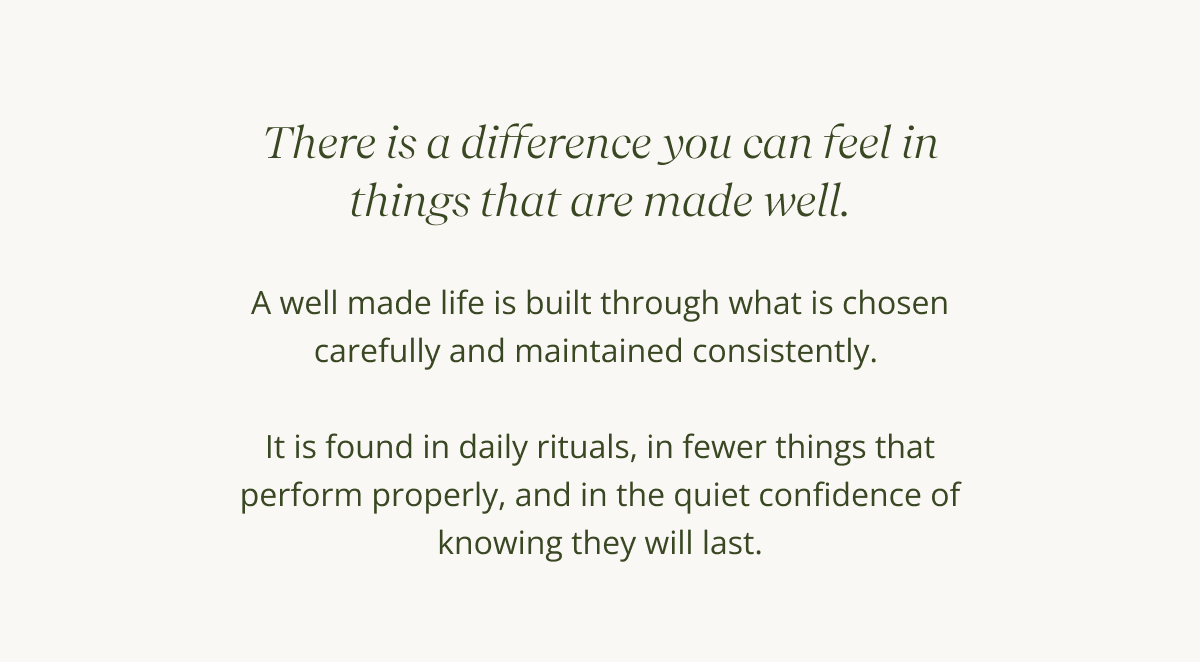 There is a difference you can feel in things that are made well.

A well made life is built through what is chosen carefully and maintained consistently.

It is found in daily rituals, in fewer things that perform properly, and in the quiet confidence of knowing they will last.